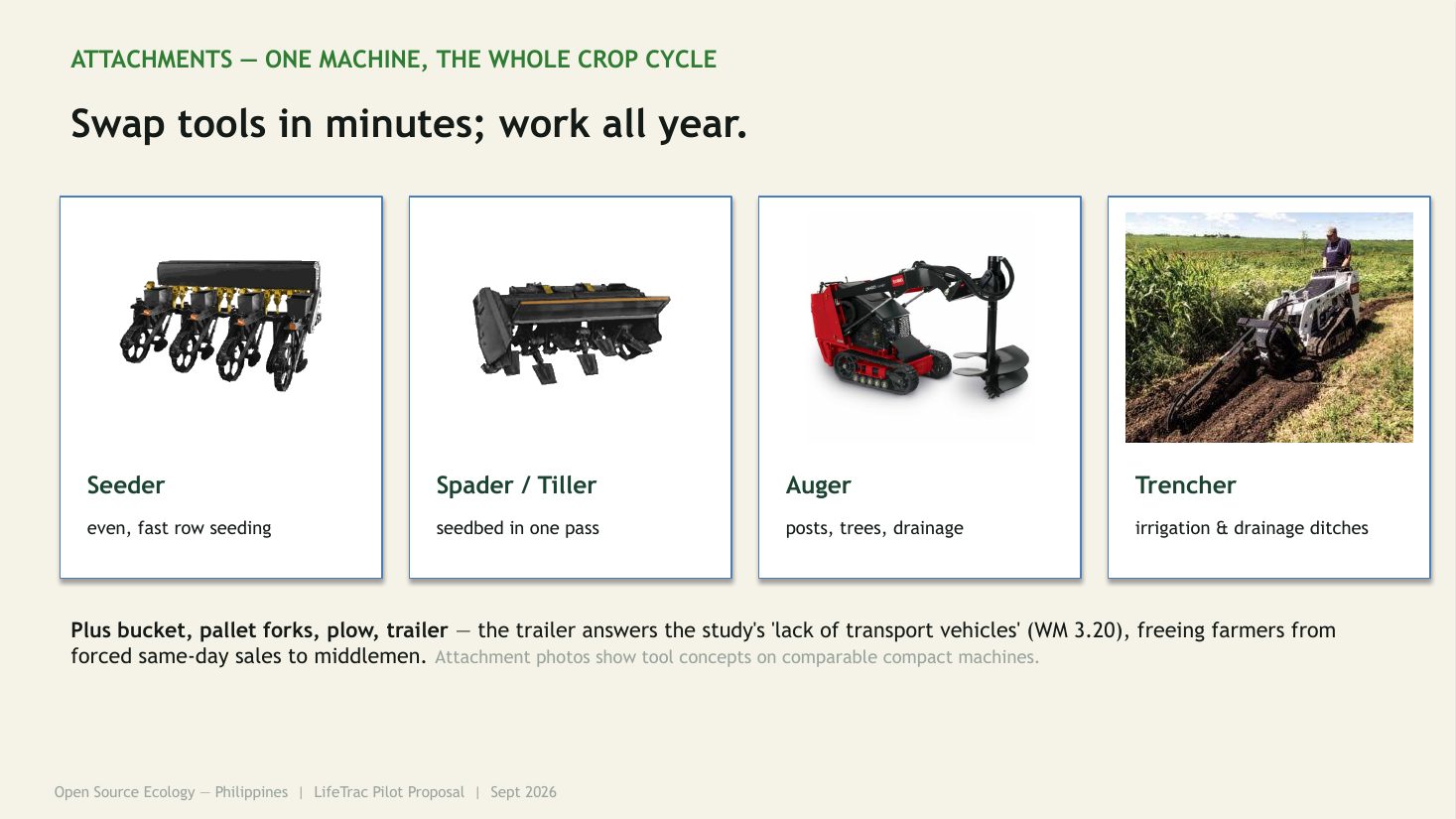 ATTACHMENTS — ONE MACHINE, THE WHOLE CROP CYCLE

Swap tools in minutes; work all year.

Seeder

even, fast row seeding

Spader / Tiller

seedbed in one pass

Auger

posts, trees, drainage

Trencher

irrigation & drainage ditches

Plus bucket, pallet forks, plow, trailer — the trailer answers the study's 'lack of transport vehicles' (WM 3.20), freeing farmers from forced same-day sales to middlemen. Attachment photos show tool concepts on comparable compact machines.

Open Source Ecology — Philippines | LifeTrac Pilot Proposal | Sept 2026